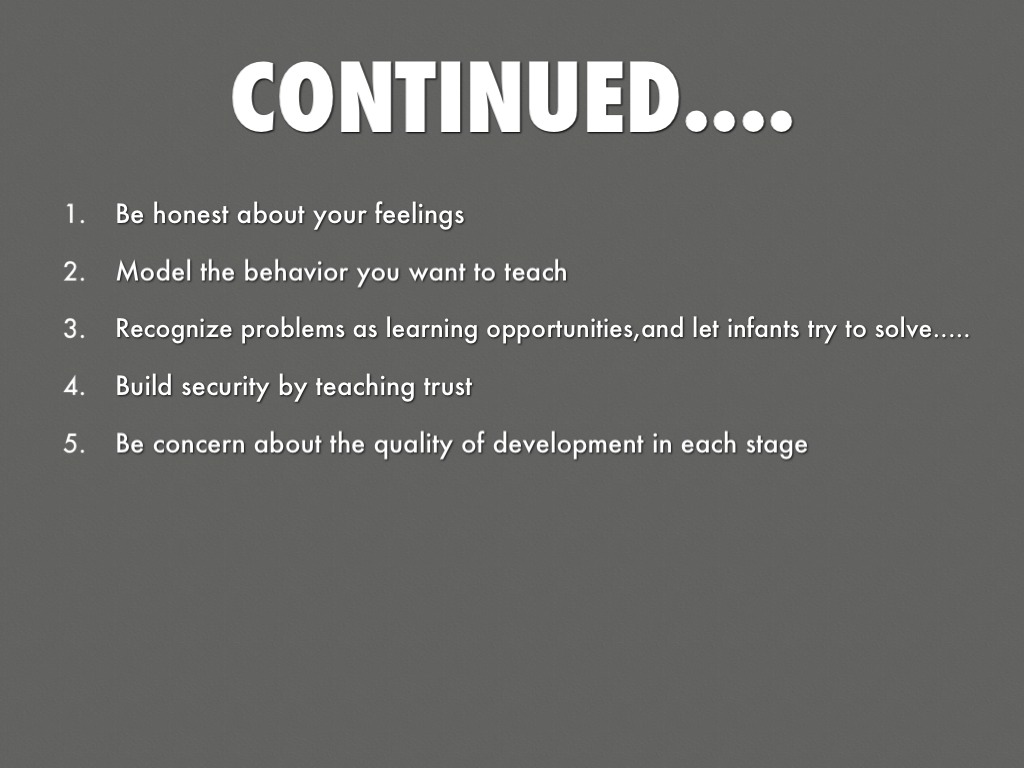 CONTINUED....

1. Be honest about your feelings
2. Model the behavior you want to teach
3. Recognize problems as learning opportunities,and let infants try to solve.....
4. Build security by teaching trust
5. Be concern about the quality of development in each stage